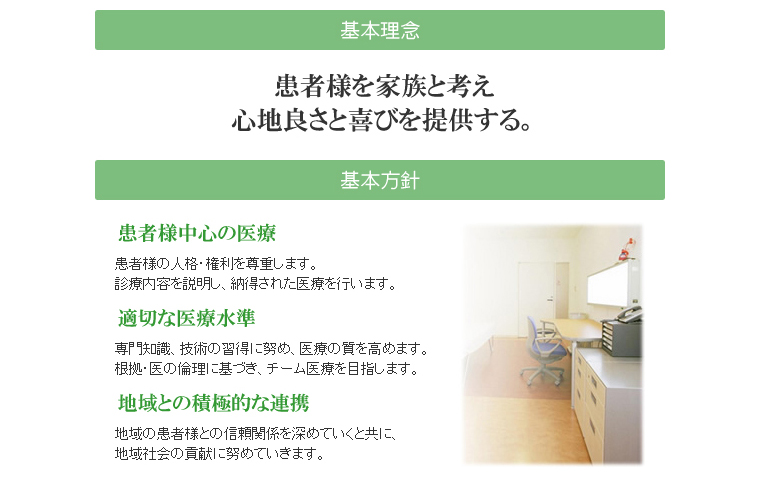 基本理念

患者様を家族と考え
心地良さと喜びを提供する。

基本方針

患者様中心の医療

患者様の人格・権利を尊重します。
診療内容を説明し、納得された医療を行います。

適切な医療水準

専門知識、技術の習得に努め、医療の質を高めます。
根拠・医の倫理に基づき、チーム医療を目指します。

地域との積極的な連携

地域の患者様との信頼関係を深めていくと共に、
地域社会の貢献に努めていきます。